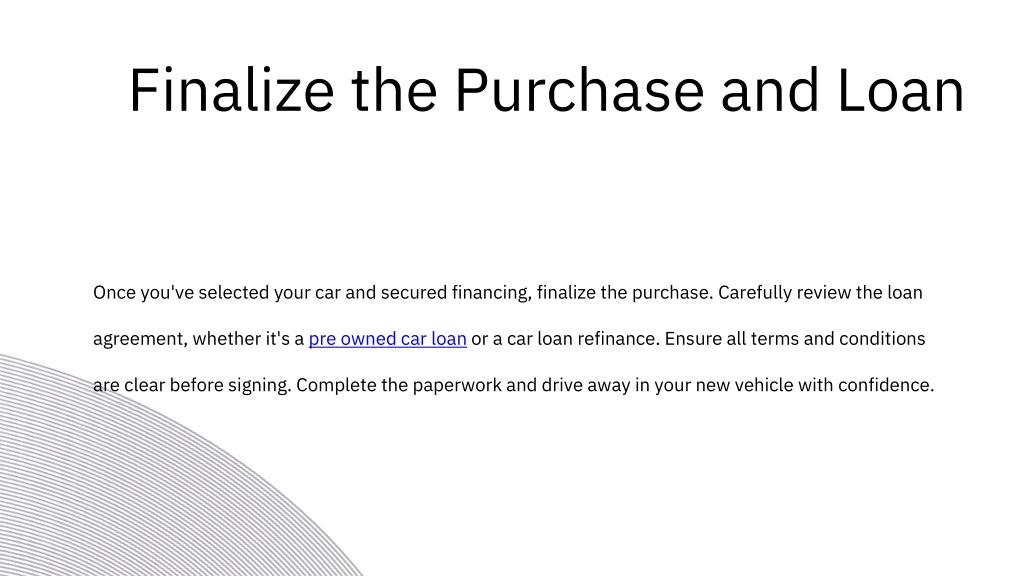 Finalize the Purchase and Loan

Once you've selected your car and secured financing, finalize the purchase. Carefully review the loan agreement, whether it's a pre owned car loan or a car loan refinance. Ensure all terms and conditions are clear before signing. Complete the paperwork and drive away in your new vehicle with confidence.